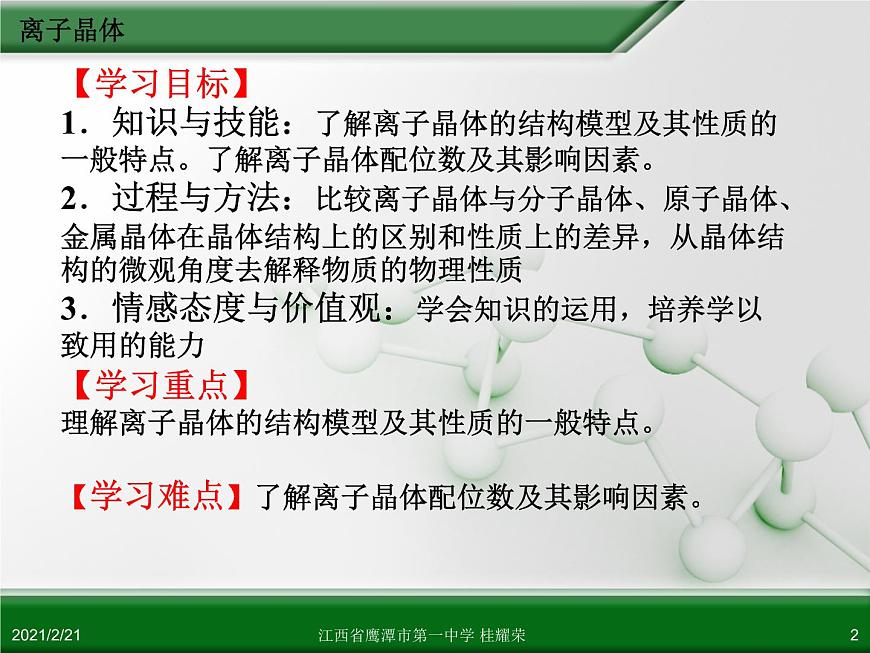 离子晶体

【学习目标】
1．知识与技能：了解离子晶体的结构模型及其性质的一般特点。了解离子晶体配位数及其影响因素。
2．过程与方法：比较离子晶体与分子晶体、原子晶体、金属晶体在晶体结构上的区别和性质上的差异，从晶体结构的微观角度去解释物质的物理性质
3．情感态度与价值观：学会知识的运用，培养学以致用的能力
【学习重点】
理解离子晶体的结构模型及其性质的一般特点。

【学习难点】了解离子晶体配位数及其影响因素。

2021/2/21 江西省鹰潭市第一中学 桂耀荣 2